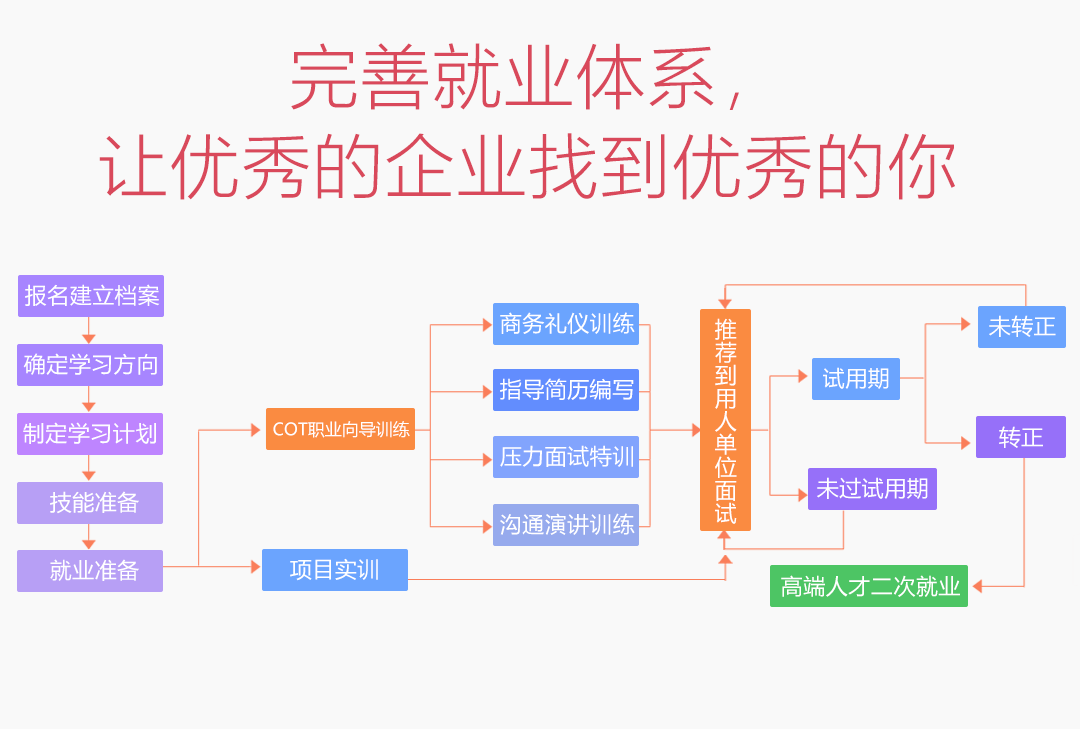 完善就业体系,
让优秀的企业找到优秀的你

报名建立档案
确定学习方向
制定学习计划
技能准备
就业准备

COT职业向导训练
项目实训

商务礼仪训练
指导简历编写
压力面试特训
沟通演讲训练

推荐到用人单位面试

试用期
未过试用期

未转正
转正

高端人才二次就业